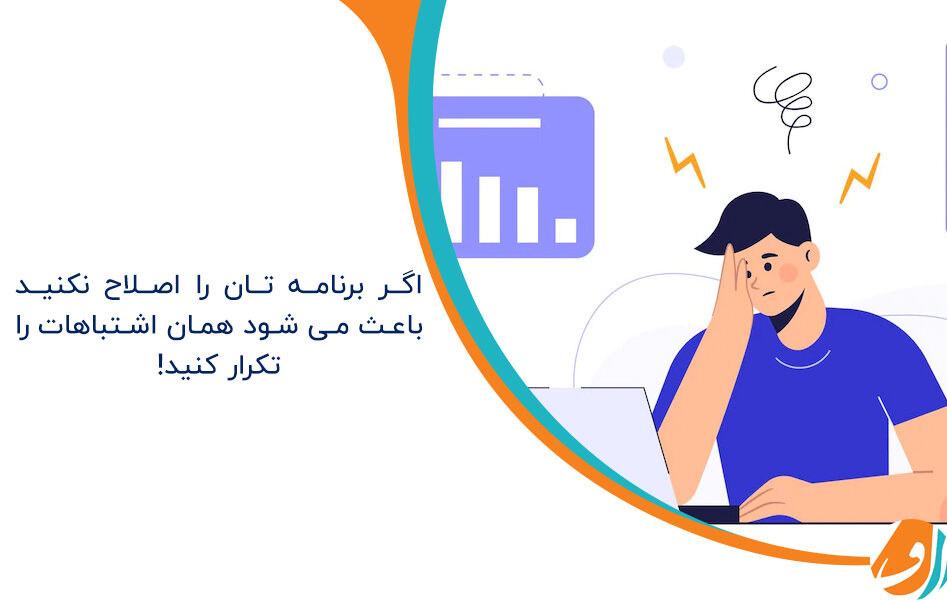 اگر برنامه تان را اصلاح نکنید باعث می شود همان اشتباهات را تکرار کنید!